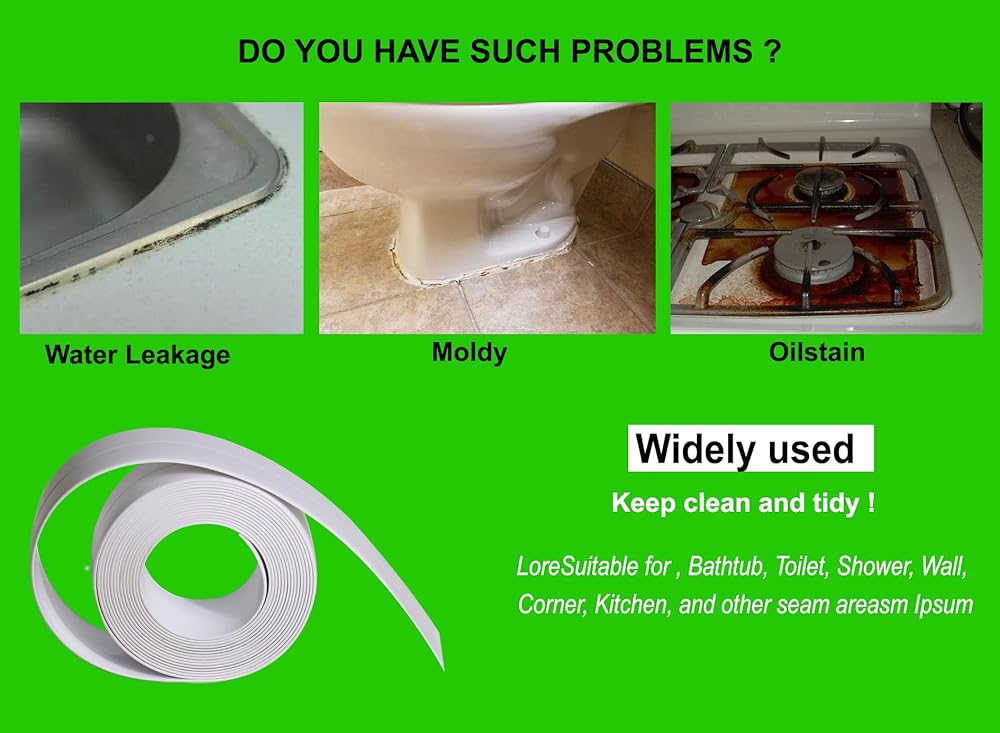 DO YOU HAVE SUCH PROBLEMS ?

Water Leakage

Moldy

Oilstain

Widely used

Keep clean and tidy !

LoreSuitable for , Bathtub, Toilet, Shower, Wall, Corner, Kitchen, and other seam areasm Ipsum